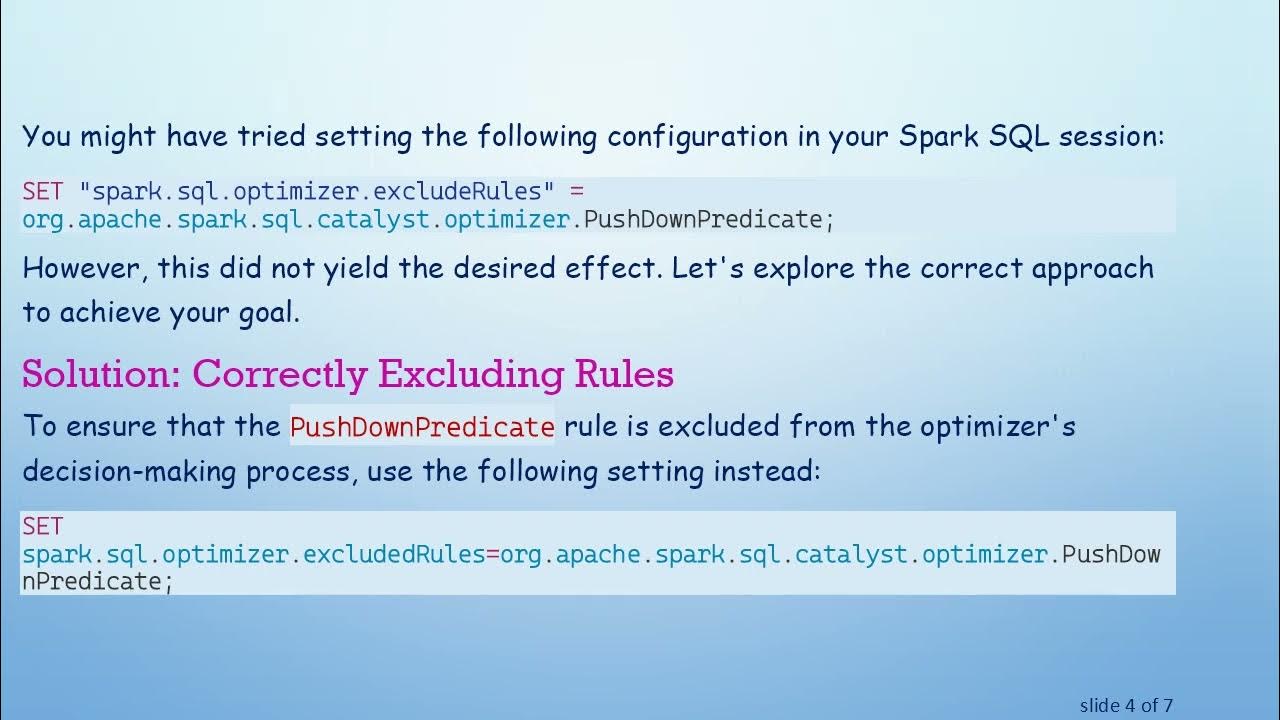 You might have tried setting the following configuration in your Spark SQL session:

SET "spark.sql.optimizer.excludeRules" =
org.apache.spark.sql.catalyst.optimizer.PushDownPredicate;

However, this did not yield the desired effect. Let's explore the correct approach to achieve your goal.

Solution: Correctly Excluding Rules

To ensure that the PushDownPredicate rule is excluded from the optimizer's decision-making process, use the following setting instead:

SET
spark.sql.optimizer.excludedRules=org.apache.spark.sql.catalyst.optimizer.PushDownPredicate;

slide 4 of 7